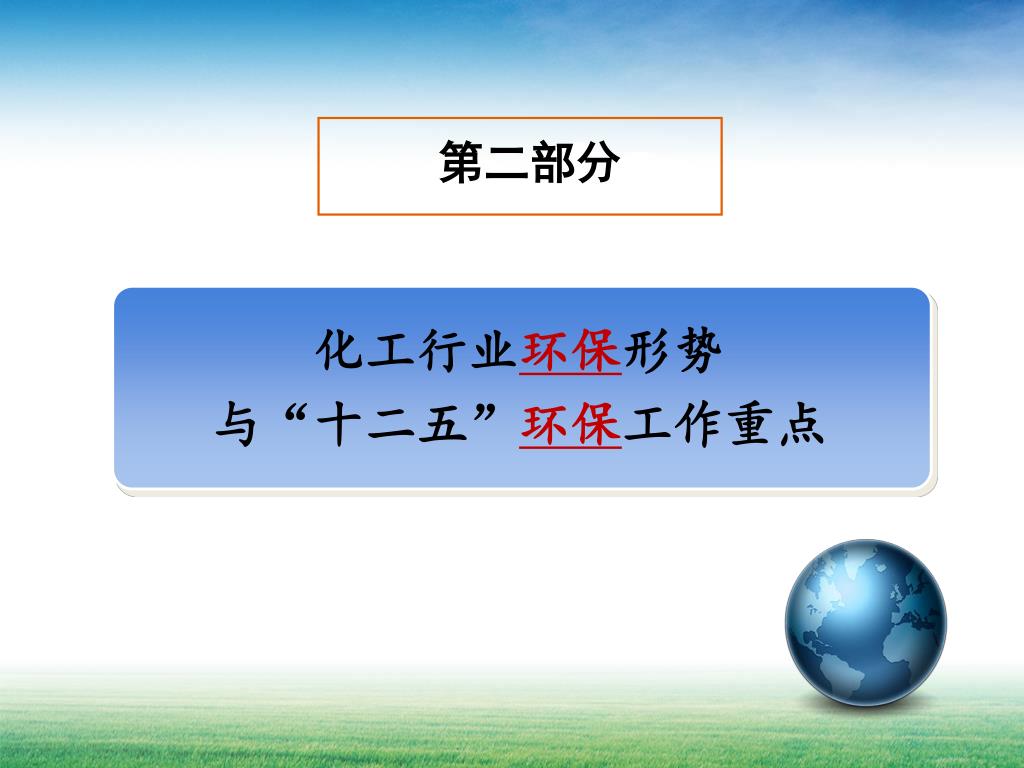 第二部分

化工行业环保形势
与“十二五”环保工作重点